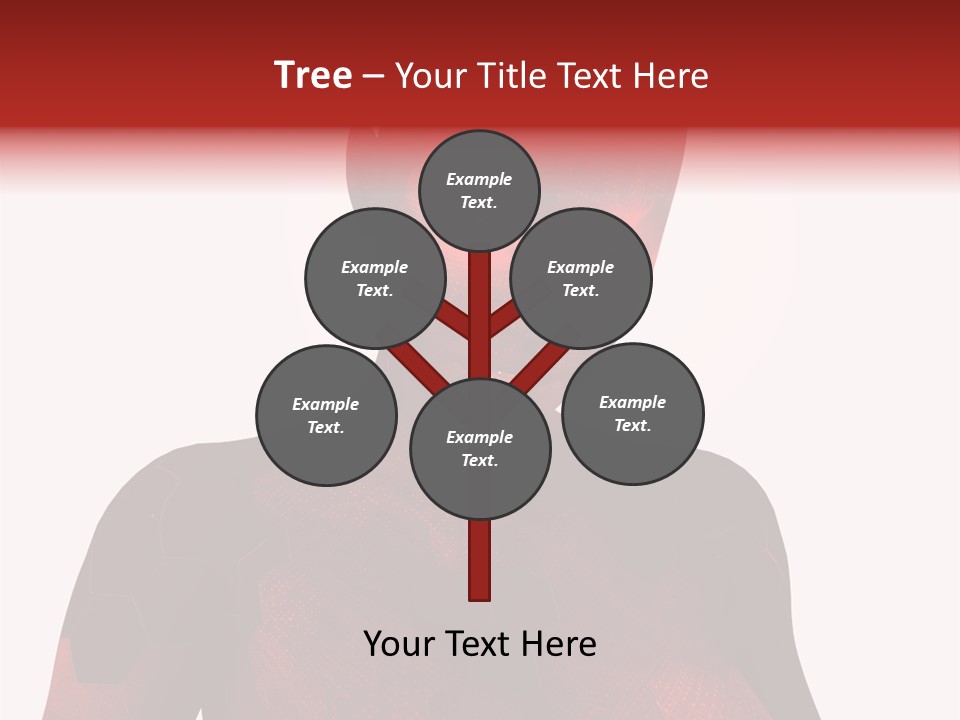 Tree – Your Title Text Here

Example Text.

Example Text.

Example Text.

Example Text.

Example Text.

Example Text.

Your Text Here